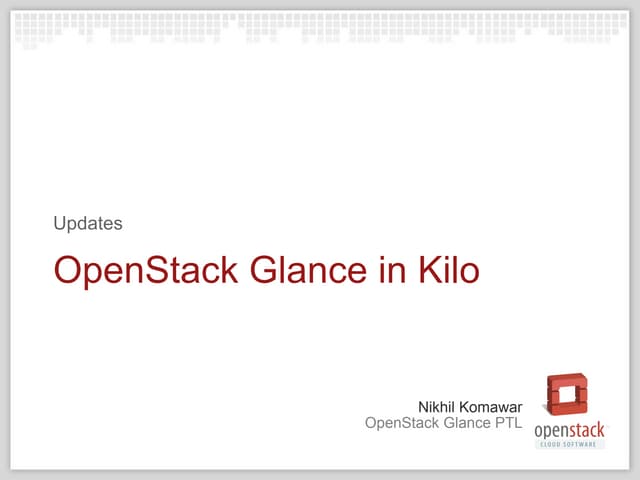 Updates

OpenStack Glance in Kilo

Nikhil Komawar
OpenStack Glance PTL

openstack
CLOUD SOFTWARE